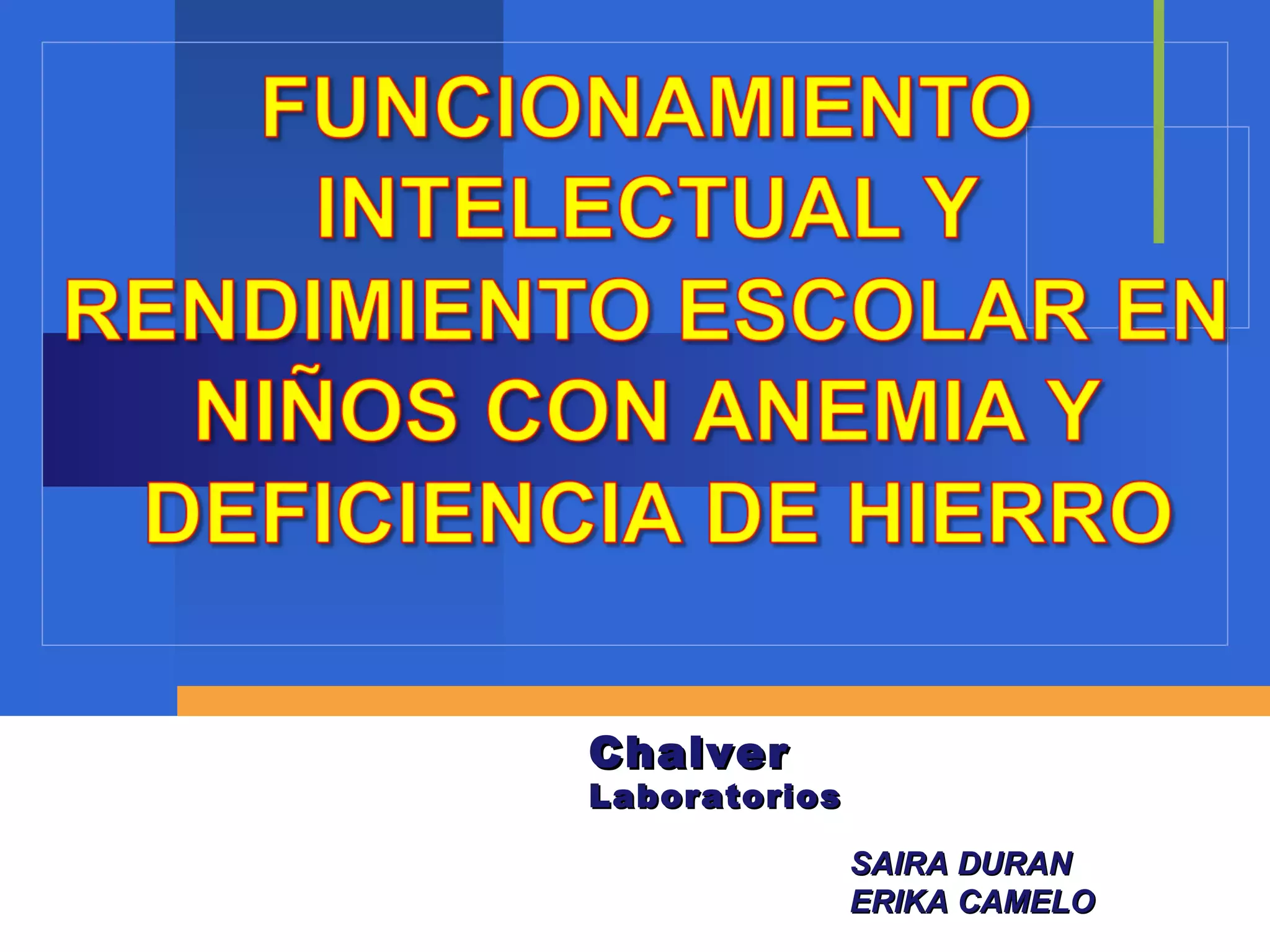 FUNCIONAMIENTO INTELECTUAL Y RENDIMIENTO ESCOLAR EN NIÑOS CON ANEMIA Y DEFICIENCIA DE HIERRO

Chalver
Laboratorios

SAIRA DURAN
ERIKA CAMELO